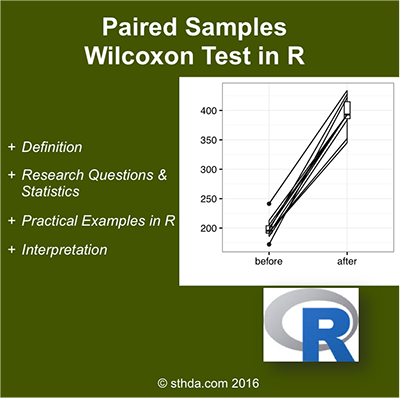 Paired Samples Wilcoxon Test in R

+ Definition

+ Research Questions & Statistics

+ Practical Examples in R

+ Interpretation

400
350
300
250
200
before
after

R

© sthda.com 2016